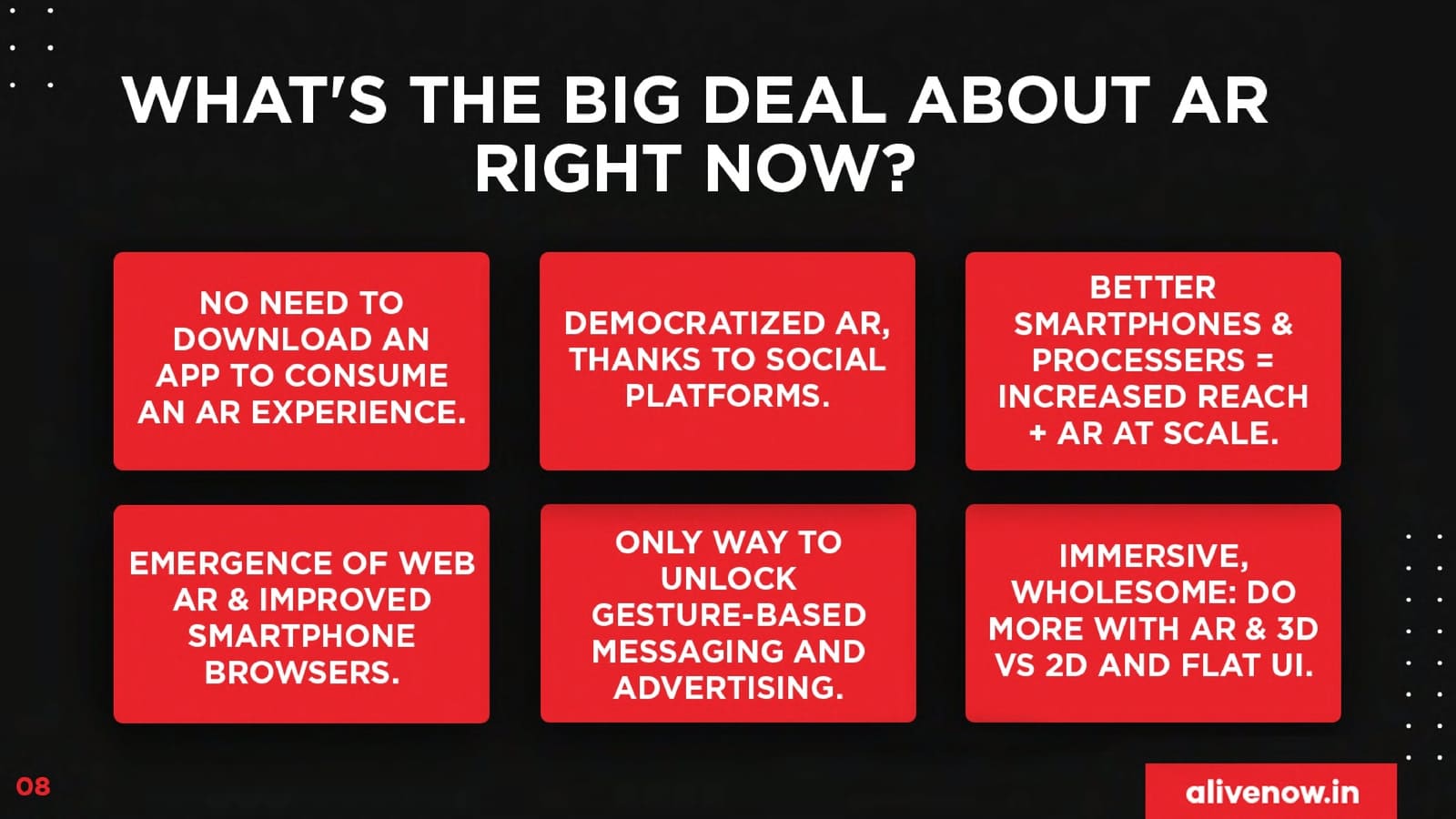 WHAT'S THE BIG DEAL ABOUT AR RIGHT NOW?

NO NEED TO DOWNLOAD AN APP TO CONSUME AN AR EXPERIENCE.

DEMOCRATIZED AR, THANKS TO SOCIAL PLATFORMS.

BETTER SMARTPHONES & PROCESSERS = INCREASED REACH + AR AT SCALE.

EMERGENCE OF WEB AR & IMPROVED SMARTPHONE BROWSERS.

ONLY WAY TO UNLOCK GESTURE-BASED MESSAGING AND ADVERTISING.

IMMERSIVE, WHOLESOME: DO MORE WITH AR & 3D VS 2D AND FLAT UI.

08

alivenow.in